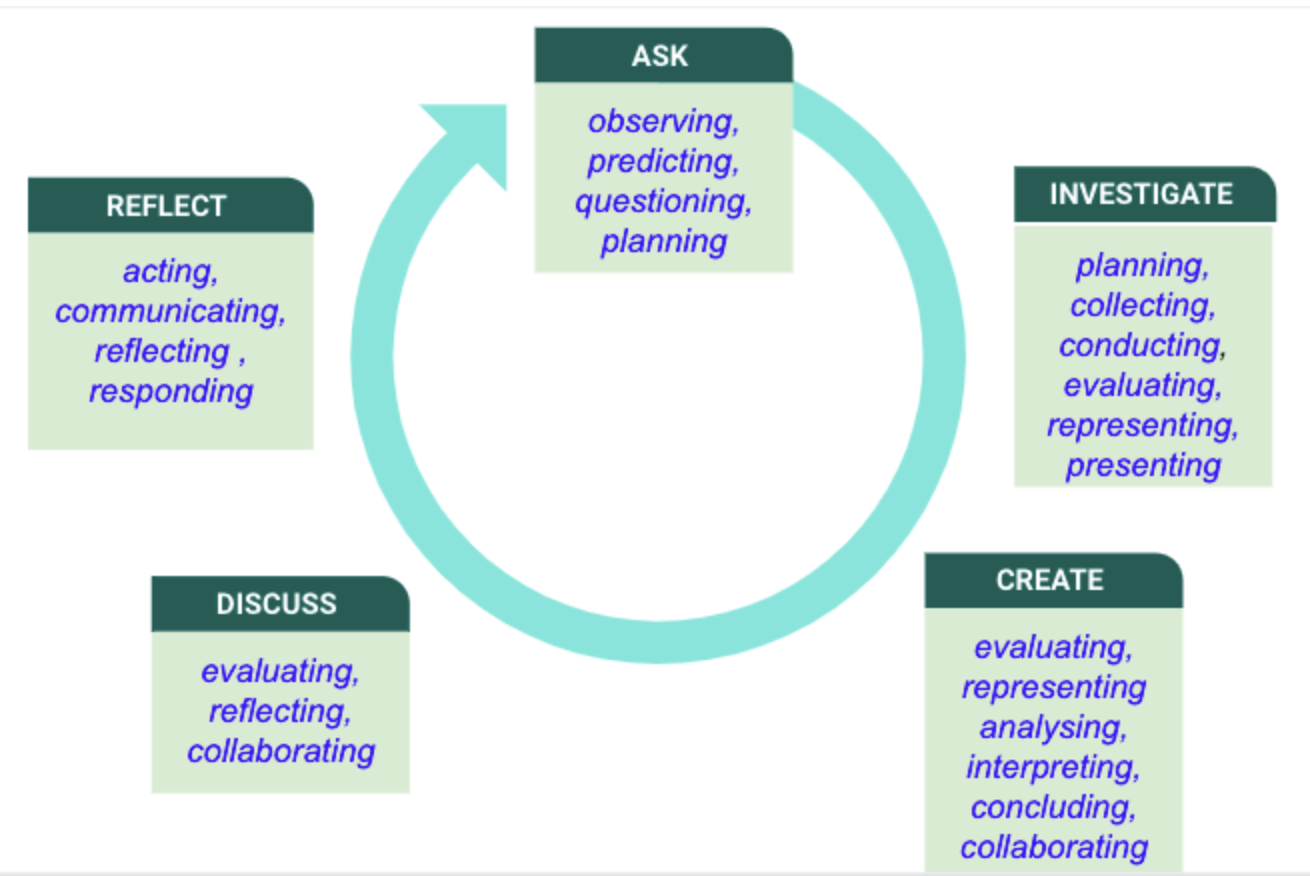 ASK

observing, predicting, questioning, planning

INVESTIGATE

planning, collecting, conducting, evaluating, representing, presenting

CREATE

evaluating, representing analysing, interpreting, concluding, collaborating

DISCUSS

evaluating, reflecting, collaborating

REFLECT

acting, communicating, reflecting , responding